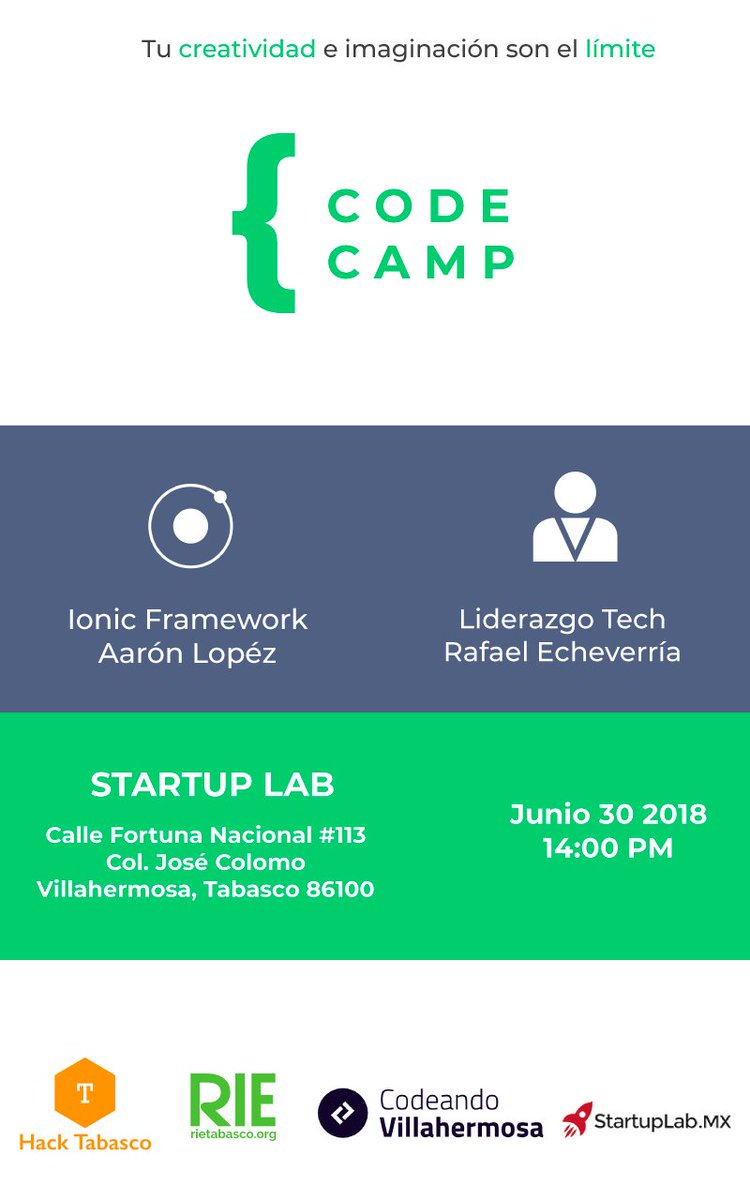 Tu creatividad e imaginación son el límite

{ CODE CAMP

Ionic Framework
Aarón Lopéz

Liderazgo Tech
Rafael Echeverría

STARTUP LAB

Calle Fortuna Nacional #113
Col. José Colomo
Villahermosa, Tabasco 86100

Junio 30 2018
14:00 PM

T
Hack Tabasco

RIE
rietabasco.org

Codeando
Villahermosa

StartupLab.MX